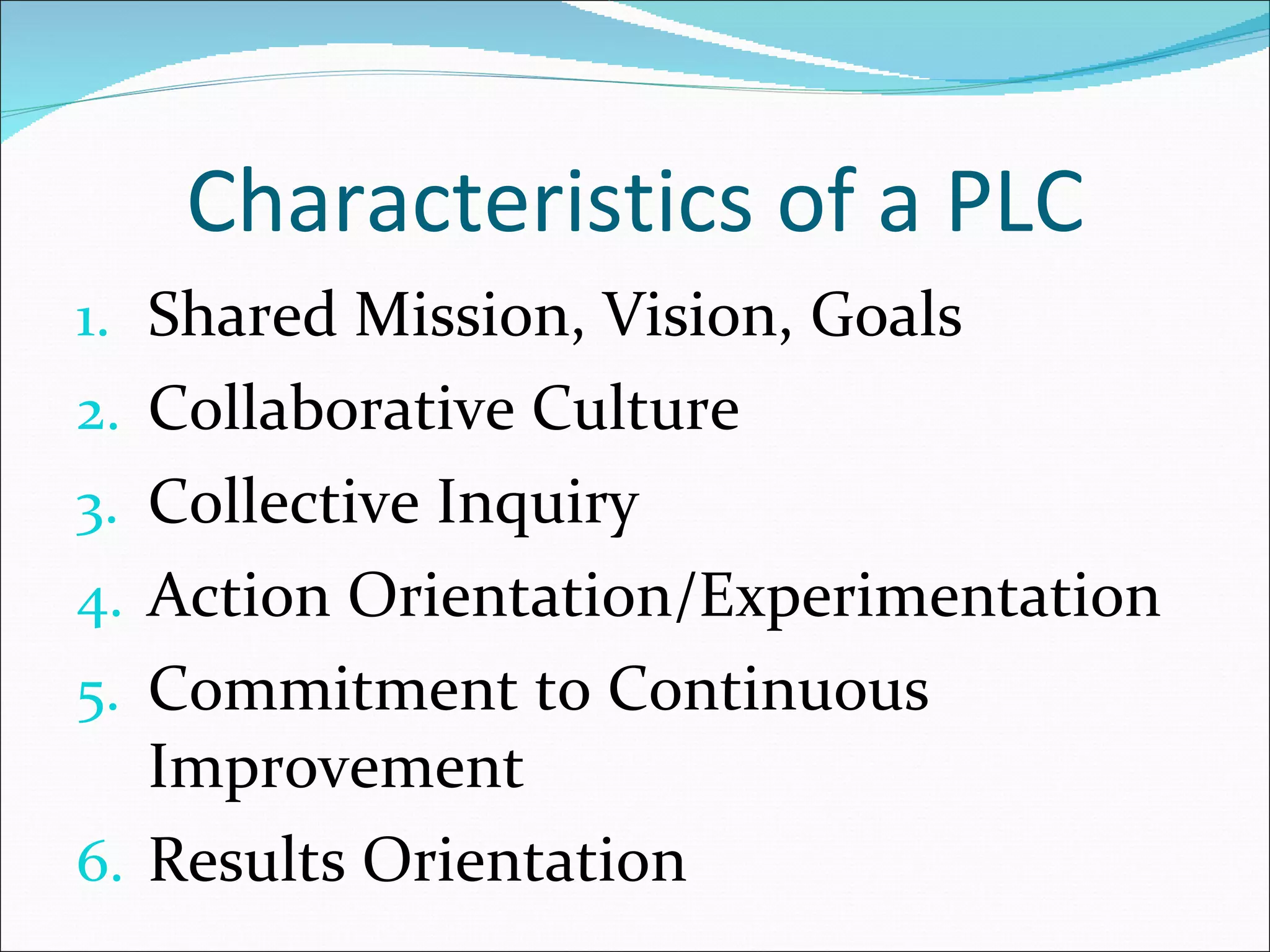 Characteristics of a PLC

1. Shared Mission, Vision, Goals
2. Collaborative Culture
3. Collective Inquiry
4. Action Orientation/Experimentation
5. Commitment to Continuous Improvement
6. Results Orientation